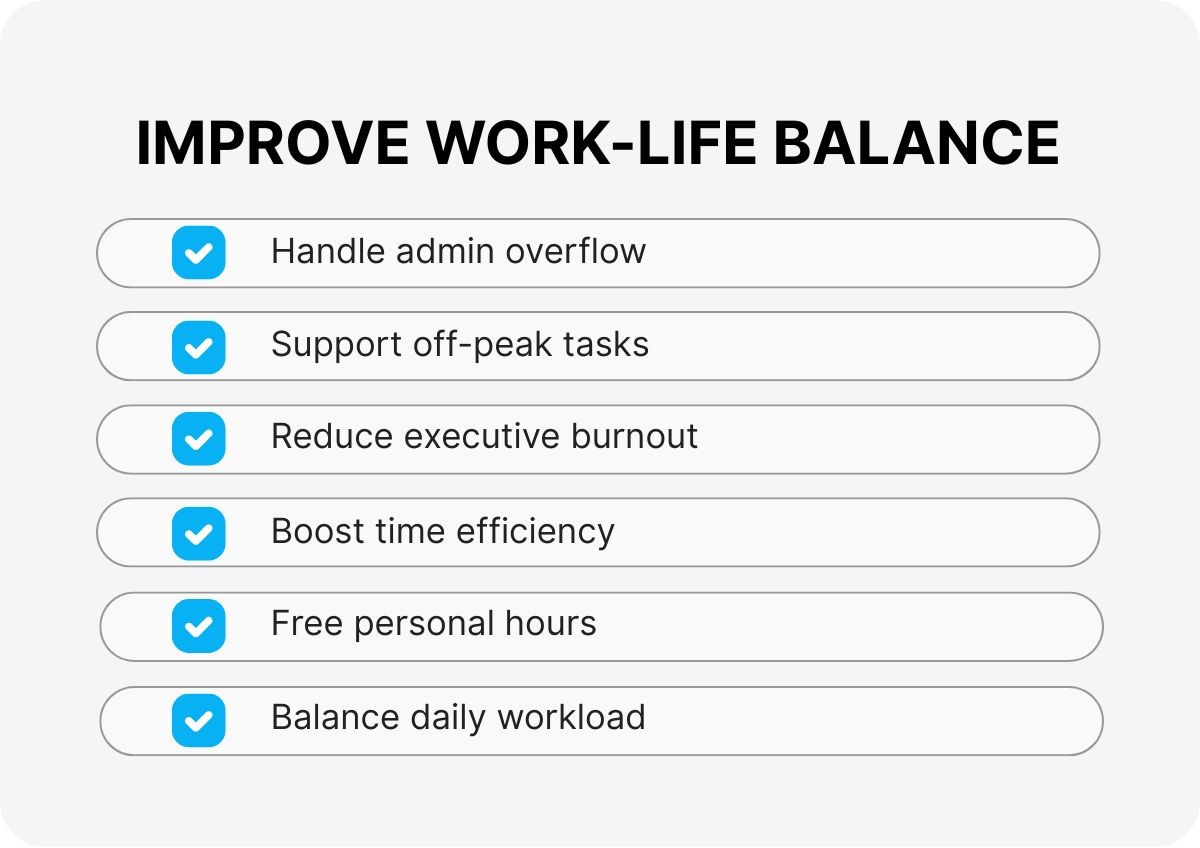 IMPROVE WORK-LIFE BALANCE

Handle admin overflow

Support off-peak tasks

Reduce executive burnout

Boost time efficiency

Free personal hours

Balance daily workload